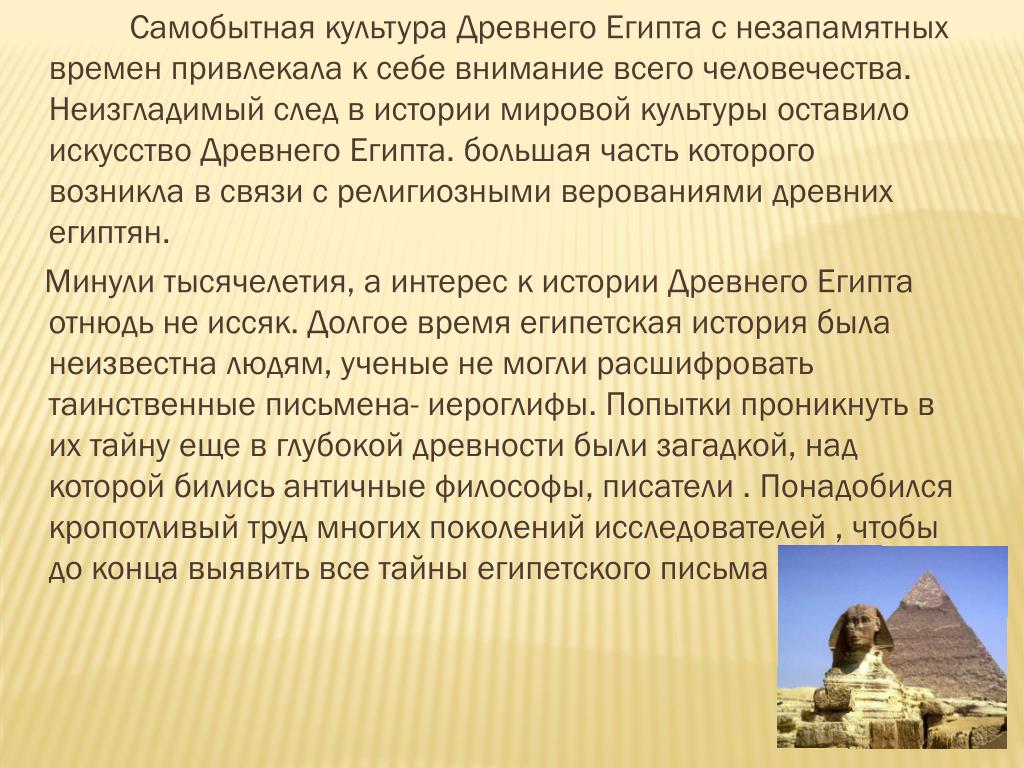 Самобытная культура Древнего Египта с незапамятных времен привлекала к себе внимание всего человечества. Неизгладимый след в истории мировой культуры оставило искусство Древнего Египта. большая часть которого возникла в связи с религиозными верованиями древних египтян.

Минули тысячелетия, а интерес к истории Древнего Египта отнюдь не иссяк. Долгое время египетская история была неизвестна людям, ученые не могли расшифровать таинственные письмена- иероглифы. Попытки проникнуть в их тайну еще в глубокой древности были загадкой, над которой бились античные философы, писатели . Понадобился кропотливый труд многих поколений исследователей , чтобы до конца выявить все тайны египетского письма